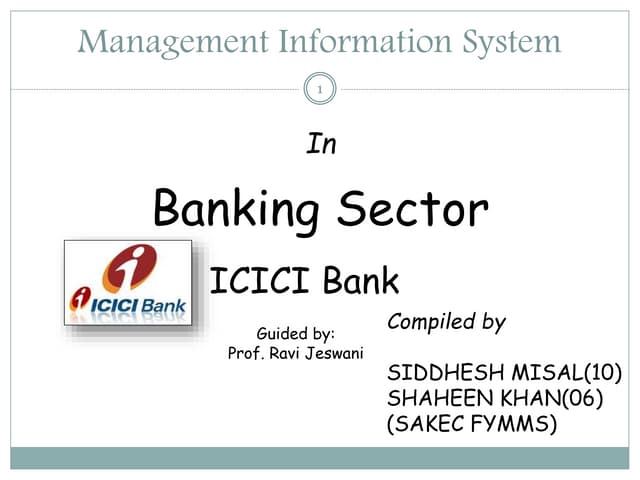 Management Information System

1

In

Banking Sector

ICICI Bank

ICICI Bank

Guided by:
Prof. Ravi Jeswani

Compiled by

SIDDHESH MISAL(10)
SHAHEEN KHAN(06)
(SAKEC FYMMS)